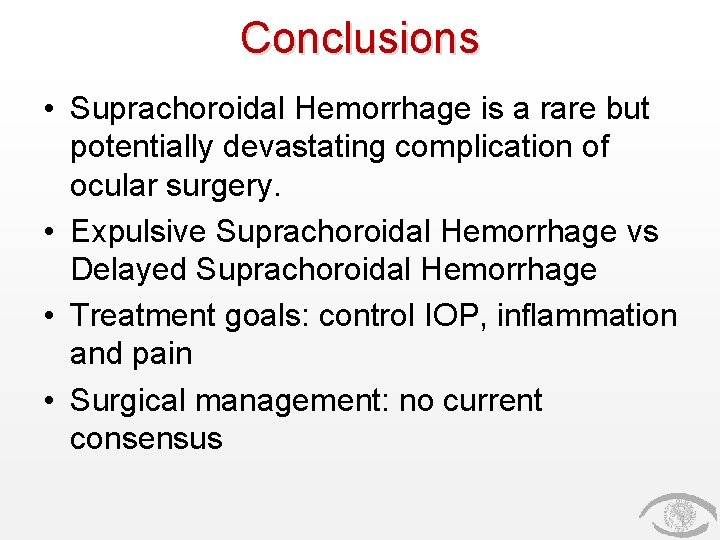 Conclusions

• Suprachoroidal Hemorrhage is a rare but potentially devastating complication of ocular surgery.

• Expulsive Suprachoroidal Hemorrhage vs Delayed Suprachoroidal Hemorrhage

• Treatment goals: control IOP, inflammation and pain

• Surgical management: no current consensus